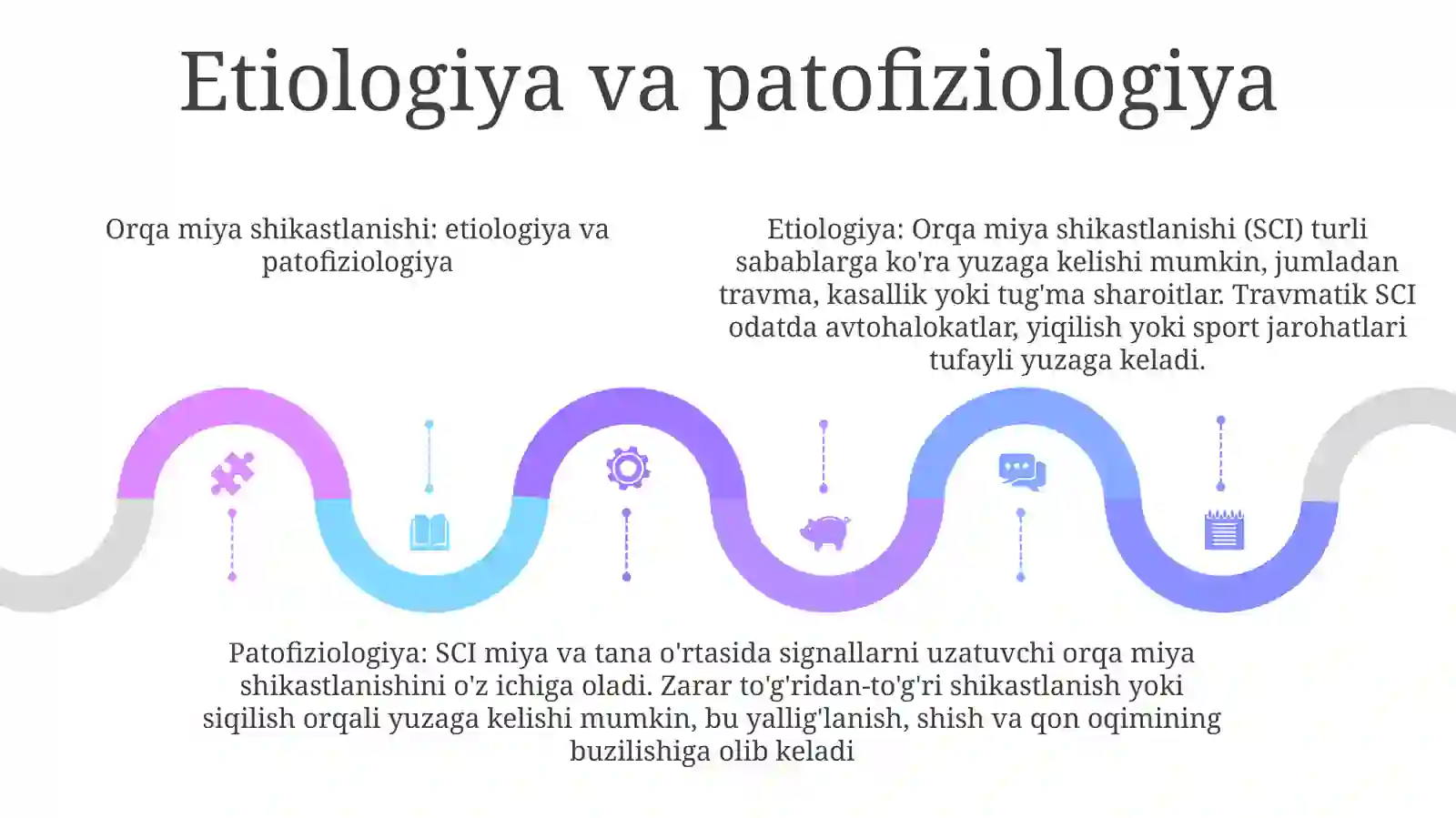 Etiologiya va patofiziologiya

Orqa miya shikastlanishi: etiologiya va patofiziologiya

Etiologiya: Orqa miya shikastlanishi (SCI) turli sabablarga ko'ra yuzaga kelishi mumkin, jumladan travma, kasallik yoki tug'ma sharoitlar. Travmatik SCI odatda avtohalokatlar, yiqilish yoki sport jarohatlari tufayli yuzaga keladi.

Patofiziologiya: SCI miya va tana o'rtasida signallarni uzatuvchi orqa miya shikastlanishini o'z ichiga oladi. Zarar to'g'ridan-to'g'ri shikastlanish yoki siqilish orqali yuzaga kelishi mumkin, bu yallig'lanish, shish va qon oqimining buzilishiga olib keladi